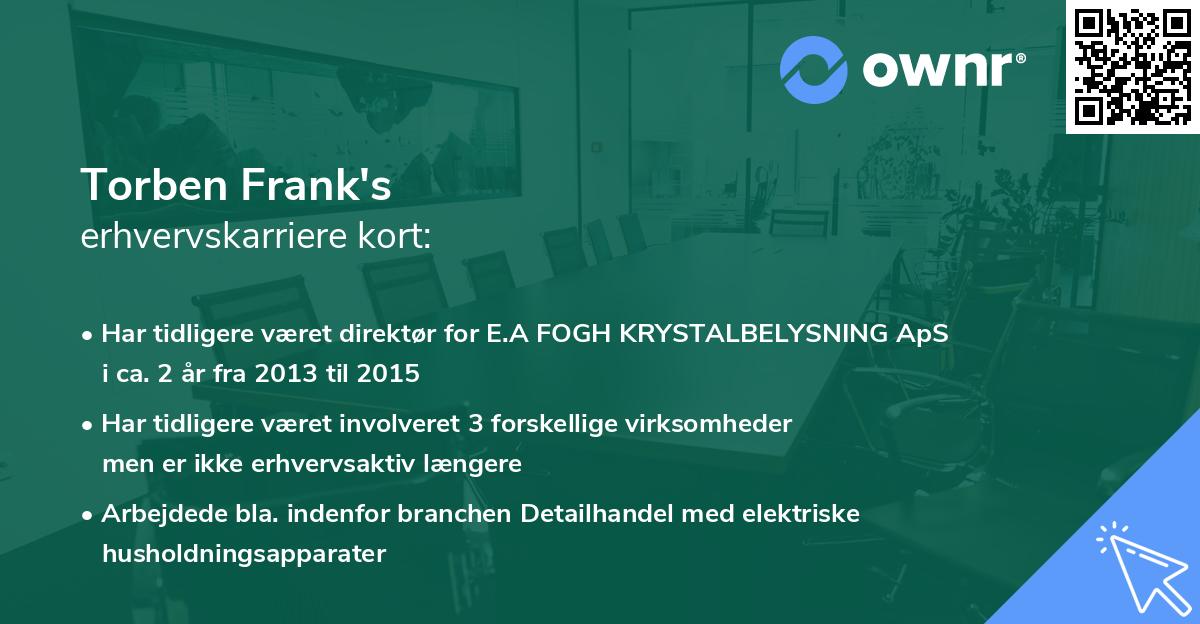 ownr®

Torben Frank's
erhvervskarriere kort:

• Har tidligere været direktør for E.A FOGH KRYSTALBELYSNING ApS i ca. 2 år fra 2013 til 2015

• Har tidligere været involveret 3 forskellige virksomheder men er ikke erhvervsaktiv længere

• Arbejdede bla. indenfor branchen Detailhandel med elektriske husholdningsapparater